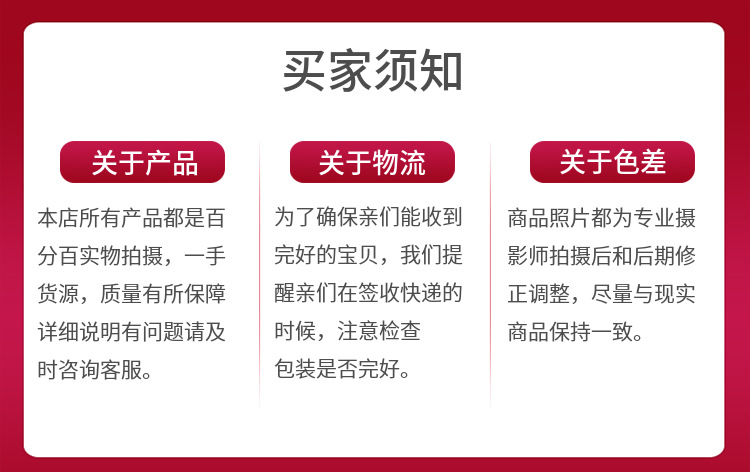 买家须知

关于产品

本店所有产品都是百分百实物拍摄，一手货源，质量有所保障详细说明有问题请及时咨询客服。

关于物流

为了确保亲们能收到完好的宝贝，我们提醒亲们在签收快递的时候，注意检查包装是否完好。

关于色差

商品照片都为专业摄影师拍摄后和后期修正调整，尽量与现实商品保持一致。